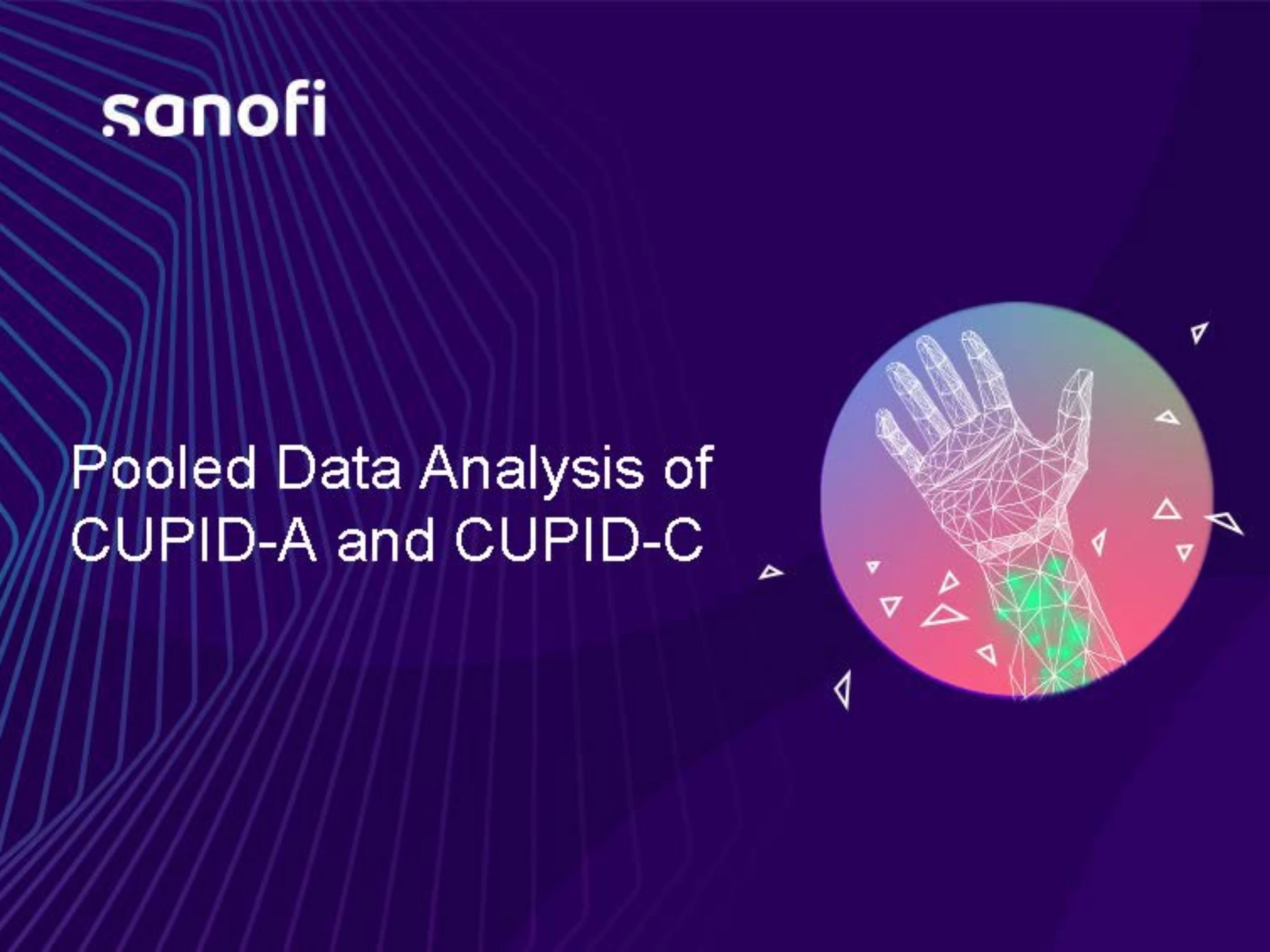 sanofi

Pooled Data Analysis of CUPID-A and CUPID-C